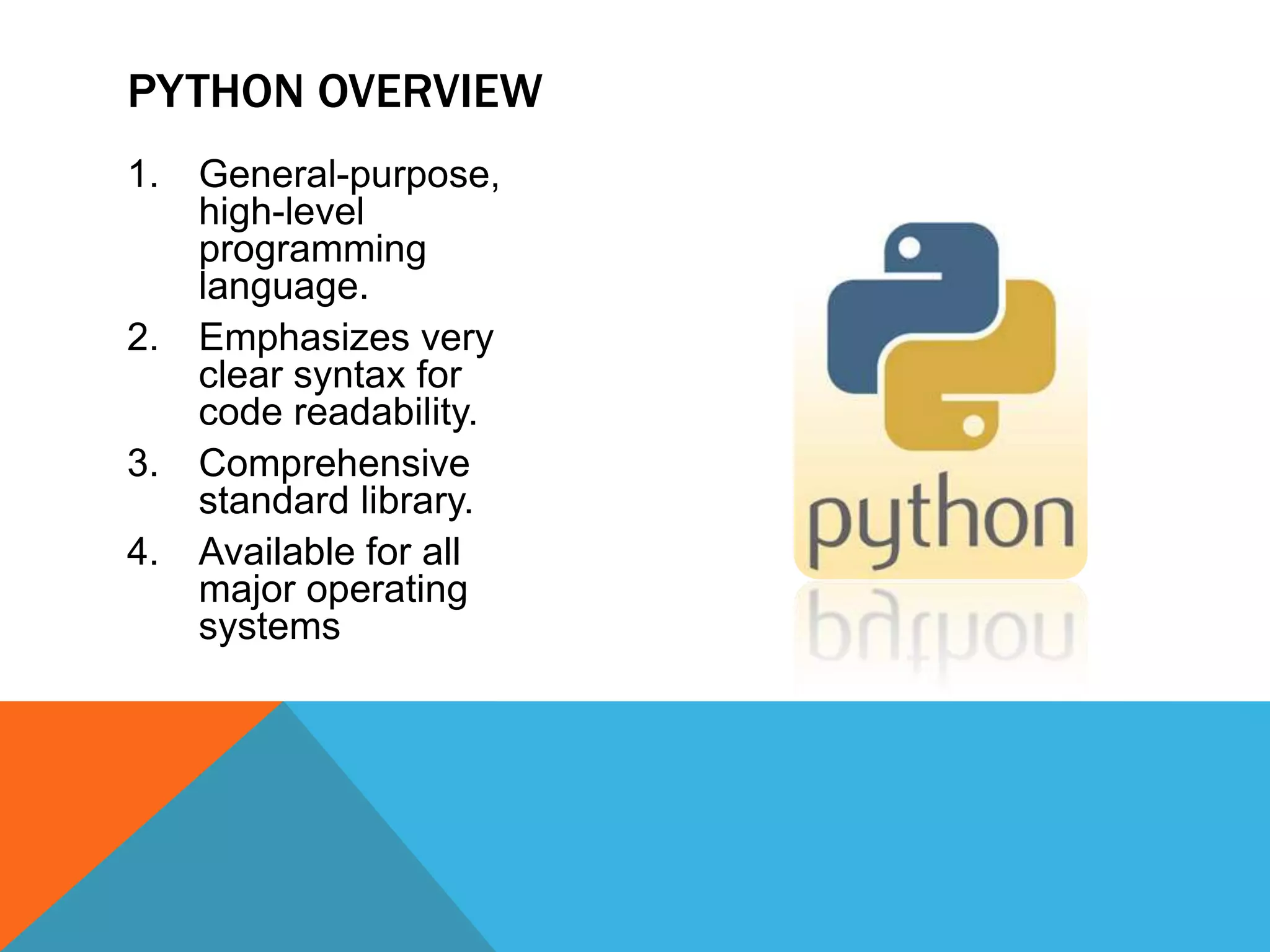 PYTHON OVERVIEW

1. General-purpose, high-level programming language.
2. Emphasizes very clear syntax for code readability.
3. Comprehensive standard library.
4. Available for all major operating systems

python